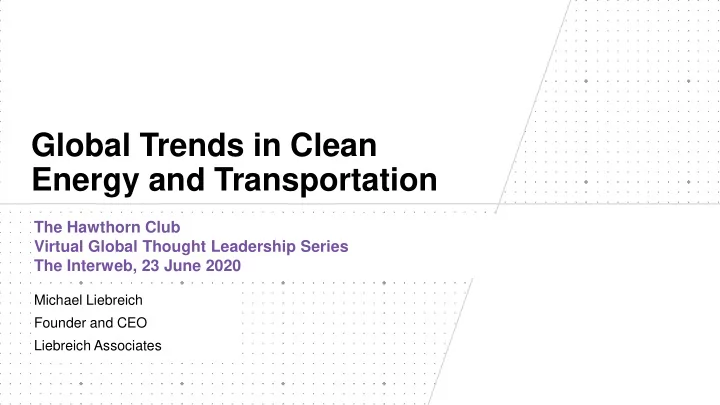 Global Trends in Clean Energy and Transportation

The Hawthorn Club
Virtual Global Thought Leadership Series
The Interweb, 23 June 2020

Michael Liebreich

Founder and CEO

Liebreich Associates